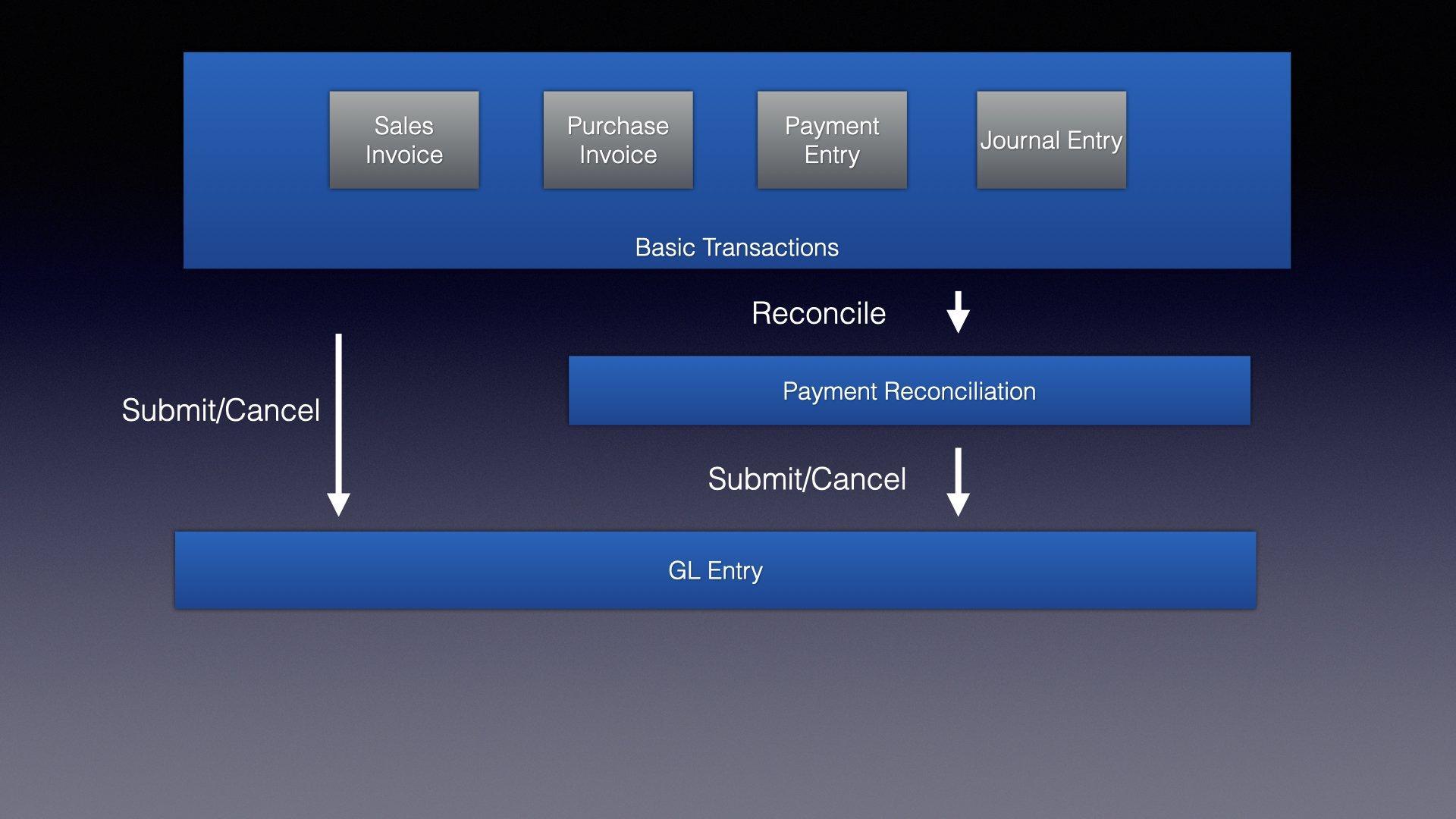 Sales Invoice

Purchase Invoice

Payment Entry

Journal Entry

Basic Transactions

Reconcile

Submit/Cancel

Payment Reconciliation

Submit/Cancel

GL Entry